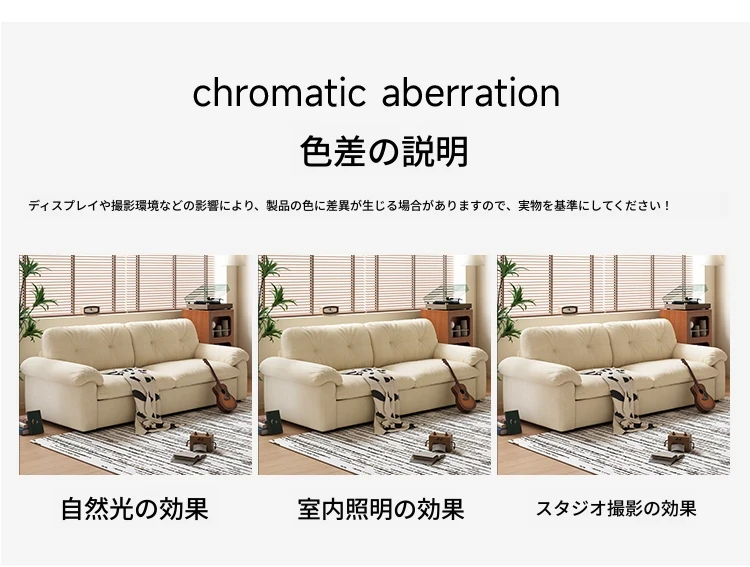 chromatic aberration

色差の説明

ディスプレイや撮影環境などの影響により、製品の色に差異が生じる場合がありますので、実物を基準にしてください！

自然光の効果

室内照明の効果

スタジオ撮影の効果